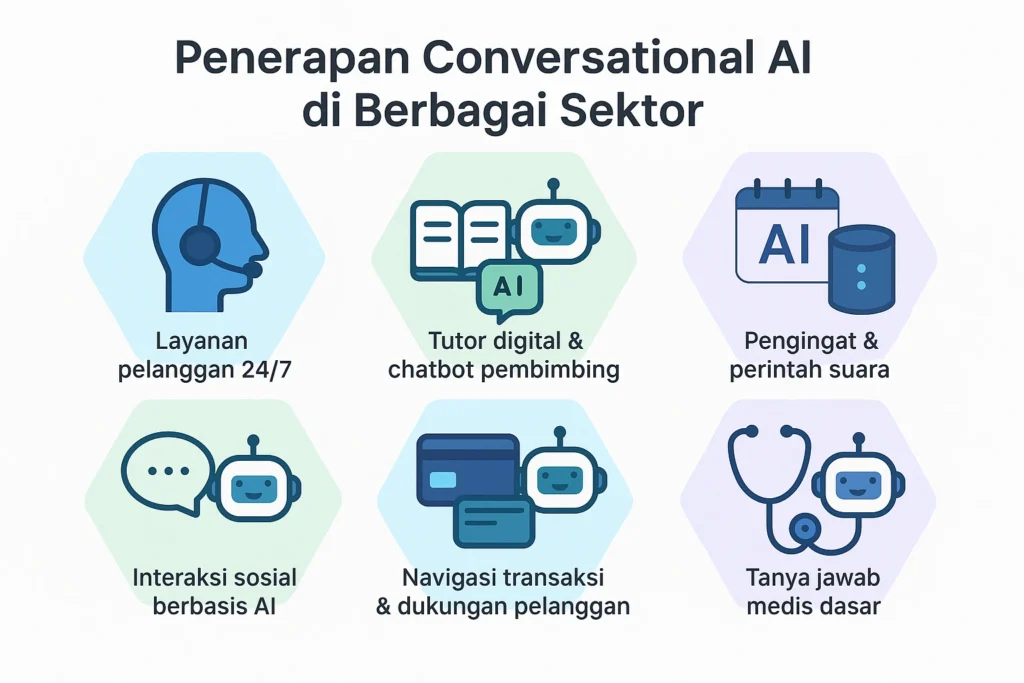 Penerapan Conversational AI di Berbagai Sektor

Layanan pelanggan 24/7

AI

Tutor digital & chatbot pembimbing

AI

Pengingat & perintah suara

Interaksi sosial berbasis AI

Navigasi transaksi & dukungan pelanggan

Tanya jawab medis dasar